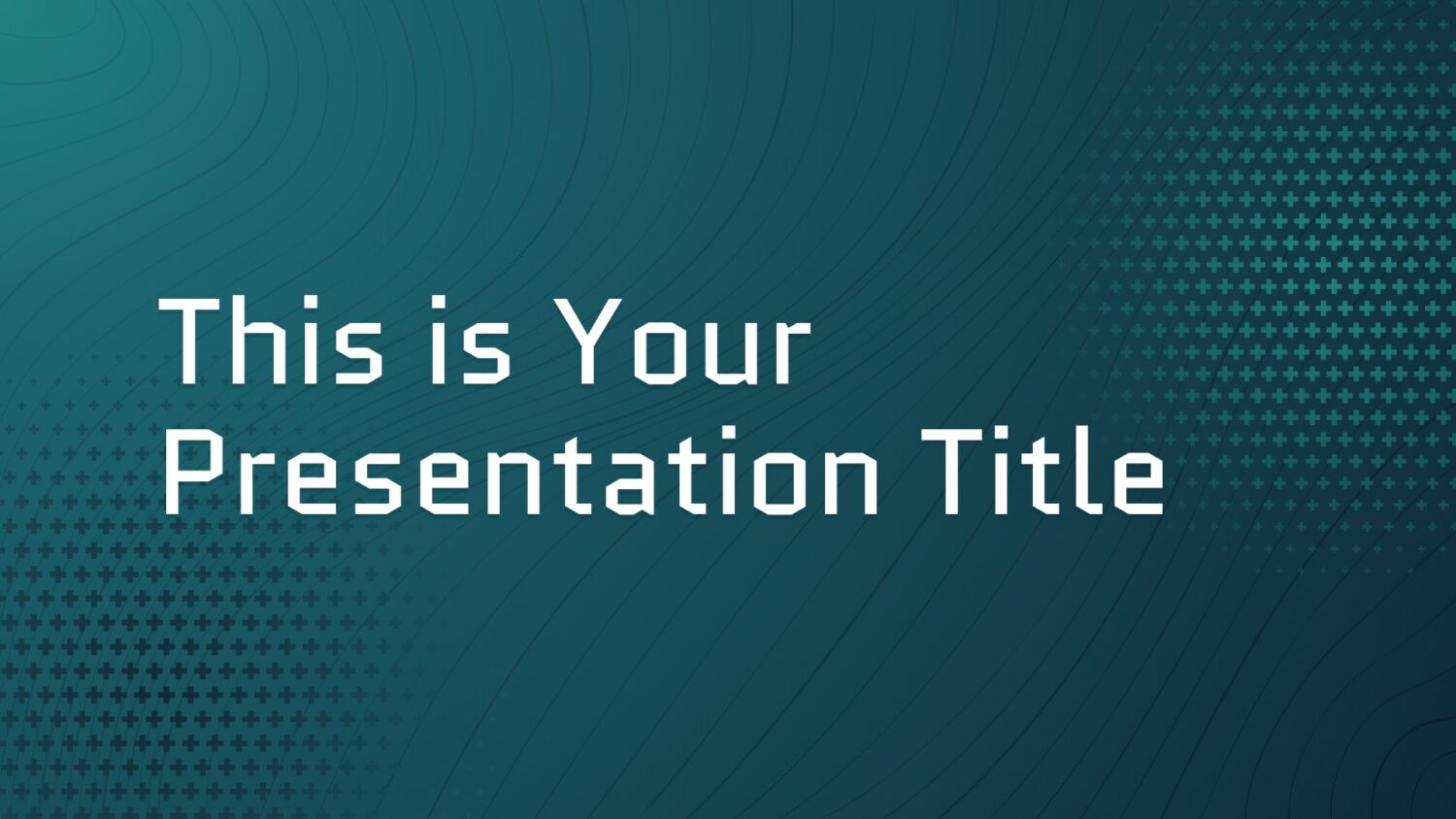 This is Your Presentation Title